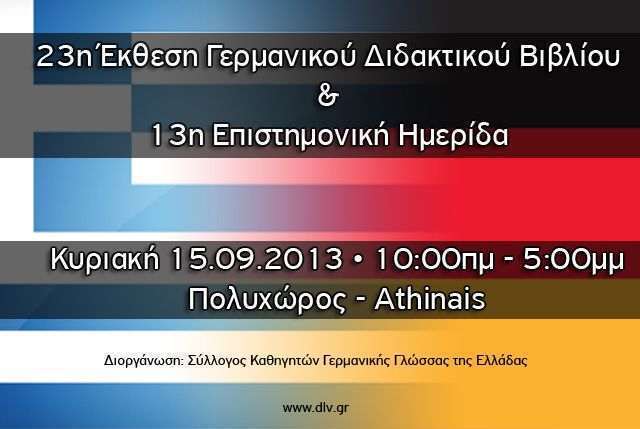 23η Έκθεση Γερμανικού Διδακτικού Βιβλίου
&
13η Επιστημονική Ημερίδα

Κυριακή 15.09.2013 • 10:00πμ - 5:00μμ
Πολυχώρος - Athinais

Διοργάνωση: Σύλλογος Καθηγητών Γερμανικής Γλώσσας της Ελλάδας

www.dlv.gr